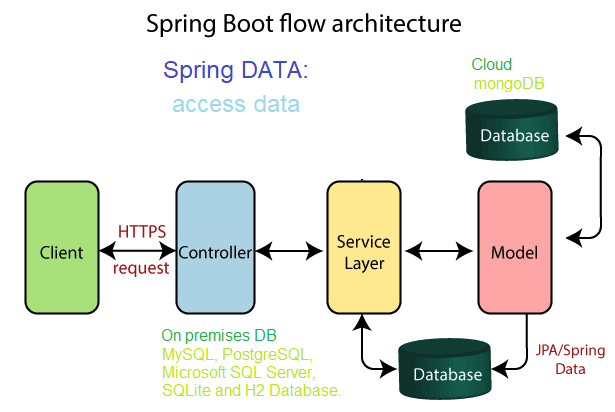 Spring Boot flow architecture

Spring DATA:
access data

Cloud
mongoDB

Database

Client

HTTPS
request

Controller

Service Layer

Model

On premises DB
MySQL, PostgreSQL, Microsoft SQL Server, SQLite and H2 Database.

Database

JPA/Spring Data